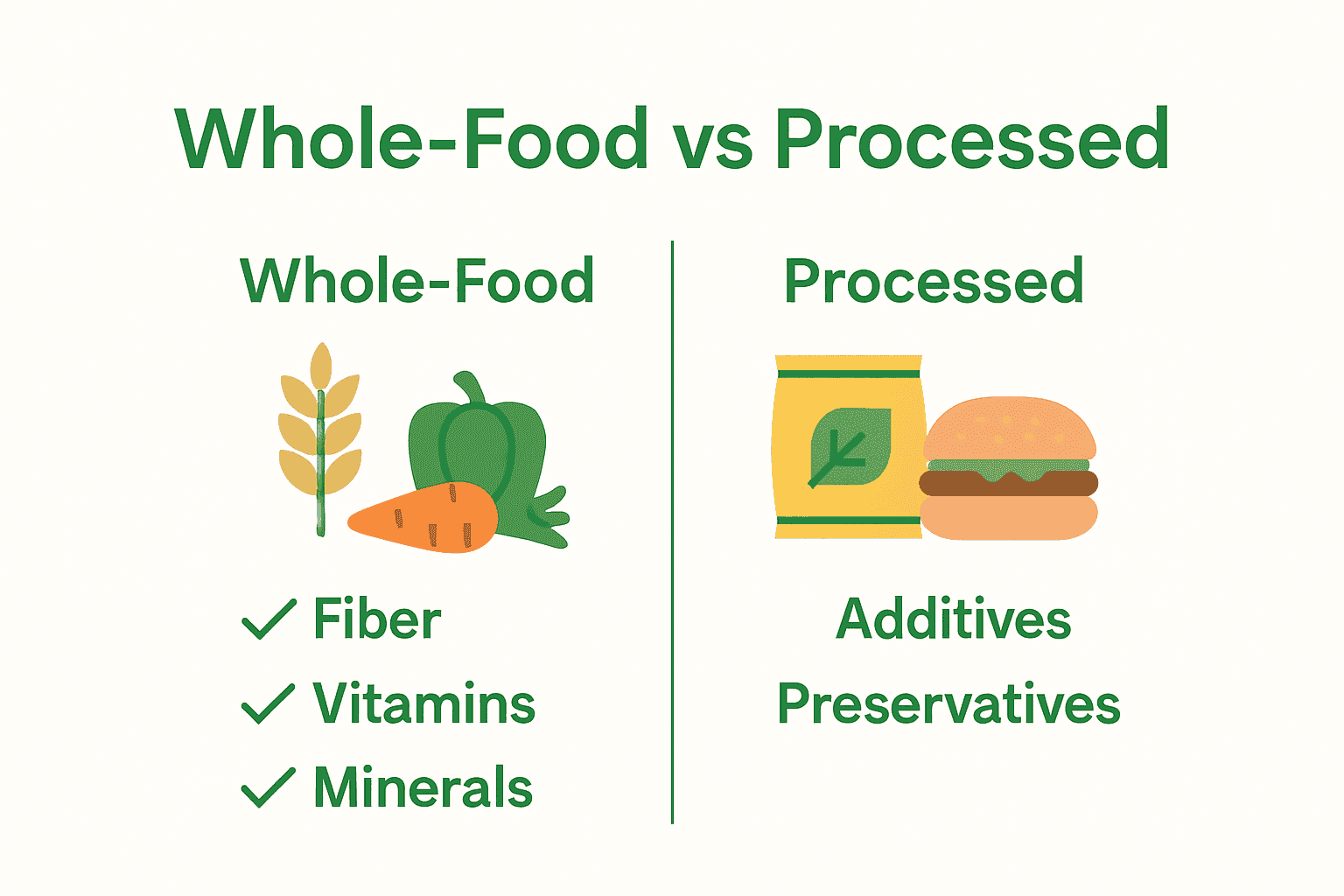 Whole-Food vs Processed

Whole-Food

✓ Fiber
✓ Vitamins
✓ Minerals

Processed

Additives
Preservatives